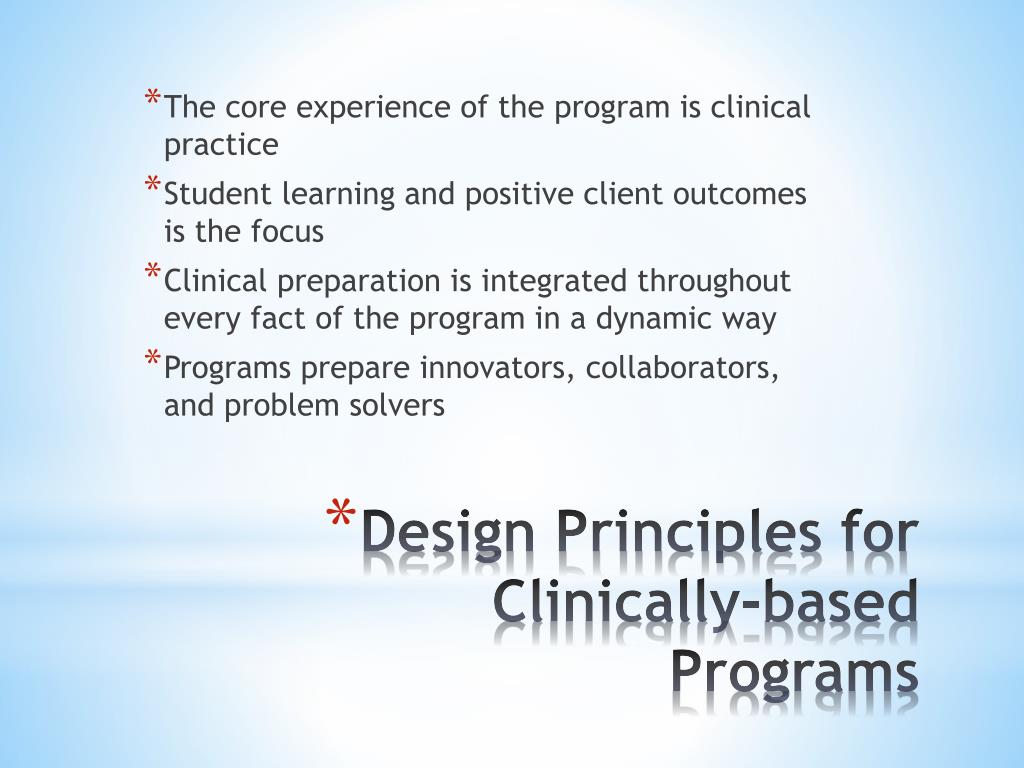 * The core experience of the program is clinical practice

* Student learning and positive client outcomes is the focus

* Clinical preparation is integrated throughout every fact of the program in a dynamic way

* Programs prepare innovators, collaborators, and problem solvers

* Design Principles for Clinically-based Programs